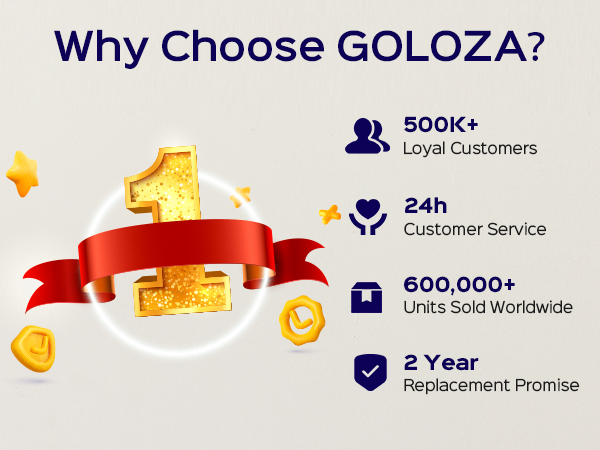 Why Choose GOLOZA?

1

500K+
Loyal Customers

24h
Customer Service

600,000+
Units Sold Worldwide

2 Year
Replacement Promise